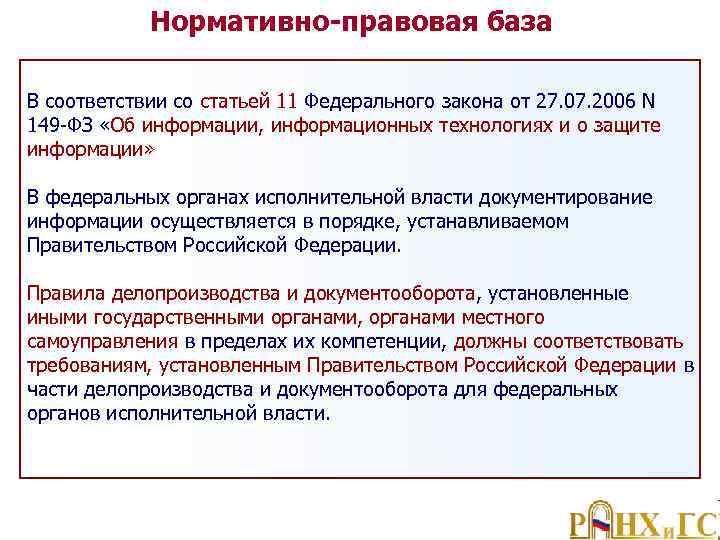 Нормативно-правовая база

В соответствии со статьей 11 Федерального закона от 27.07.2006 N 149-ФЗ «Об информации, информационных технологиях и о защите информации»

В федеральных органах исполнительной власти документирование информации осуществляется в порядке, устанавливаемом Правительством Российской Федерации.

Правила делопроизводства и документооборота, установленные иными государственными органами, органами местного самоуправления в пределах их компетенции, должны соответствовать требованиям, установленным Правительством Российской Федерации в части делопроизводства и документооборота для федеральных органов исполнительной власти.

РАНХиГС